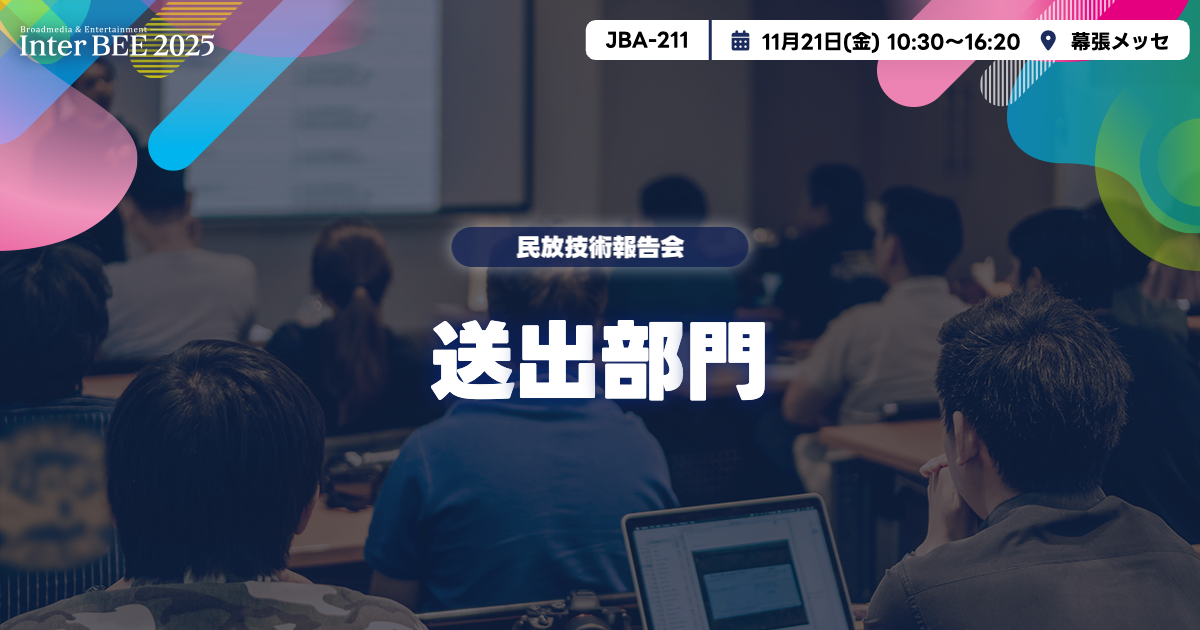 Broadmedia & Entertainment
Inter BEE 2025

JBA-211
11月21日(金) 10:30〜16:20
幕張メッセ

民放技術報告会

送出部門